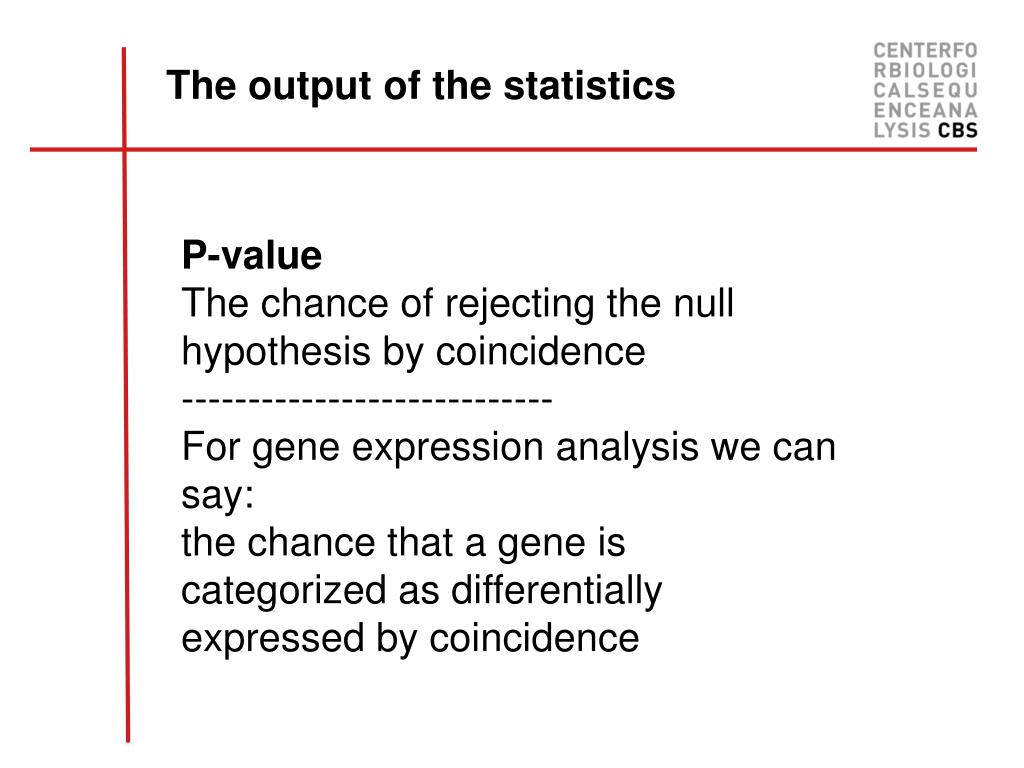 The output of the statistics

CENTERFO
RBIOLOGI
CALSEQU
ENCEANA
LYSIS CBS

P-value
The chance of rejecting the null hypothesis by coincidence
----------------------------
For gene expression analysis we can say:
the chance that a gene is categorized as differentially expressed by coincidence